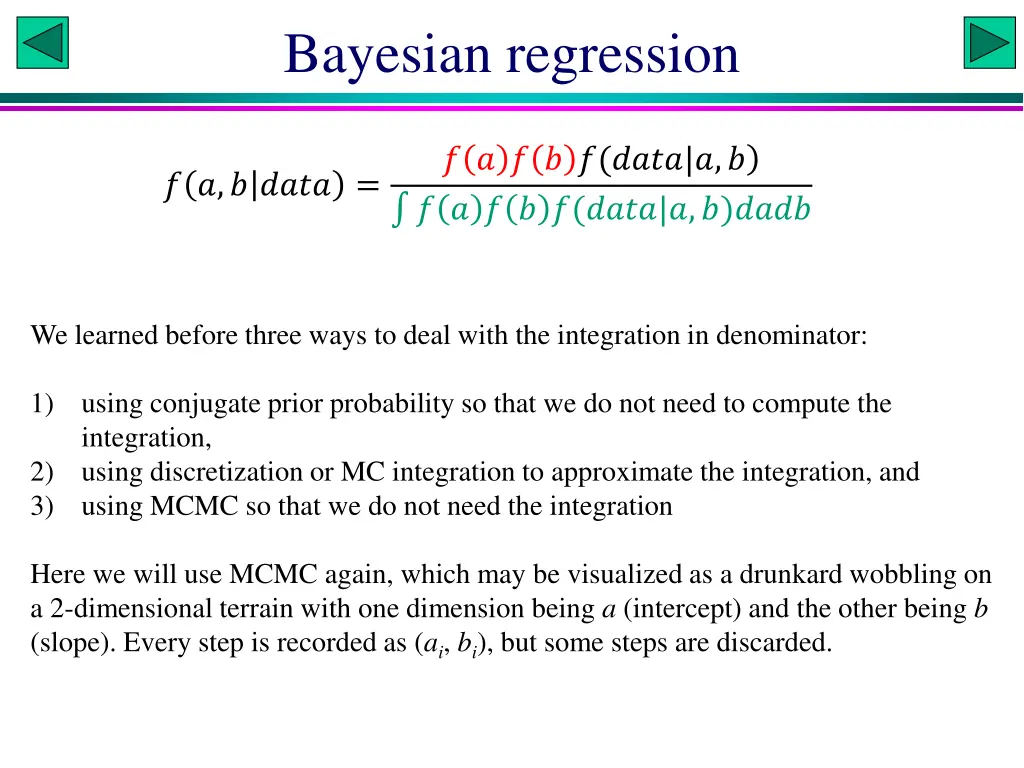 Bayesian regression

$f(a,b|data) = \frac{f(a)f(b)f(data|a,b)}{\int f(a)f(b)f(data|a,b)dadb}$

We learned before three ways to deal with the integration in denominator:

1) using conjugate prior probability so that we do not need to compute the integration,
2) using discretization or MC integration to approximate the integration, and
3) using MCMC so that we do not need the integration

Here we will use MCMC again, which may be visualized as a drunkard wobbling on a 2-dimensional terrain with one dimension being $a$ (intercept) and the other being $b$ (slope). Every step is recorded as ($a_i$, $b_i$), but some steps are discarded.